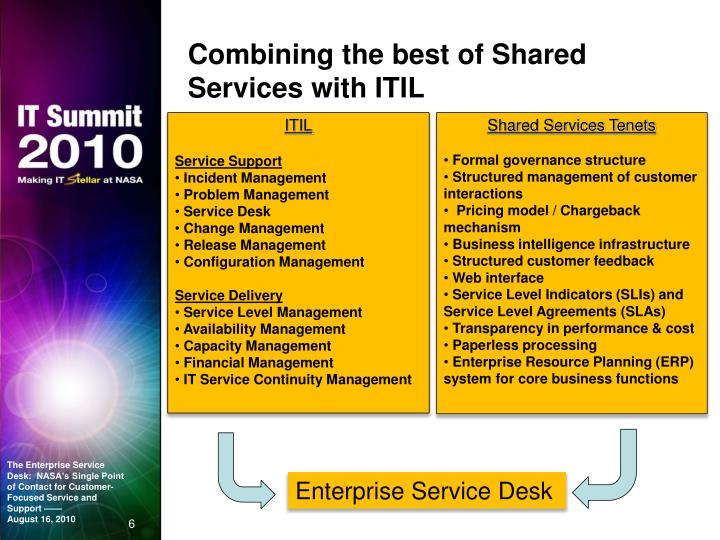 IT Summit 2010
Making IT Stellar at NASA

Combining the best of Shared Services with ITIL

ITIL

Service Support
• Incident Management
• Problem Management
• Service Desk
• Change Management
• Release Management
• Configuration Management

Service Delivery
• Service Level Management
• Availability Management
• Capacity Management
• Financial Management
• IT Service Continuity Management

Shared Services Tenets

• Formal governance structure
• Structured management of customer interactions
• Pricing model / Chargeback mechanism
• Business intelligence infrastructure
• Structured customer feedback
• Web interface
• Service Level Indicators (SLIs) and Service Level Agreements (SLAs)
• Transparency in performance & cost
• Paperless processing
• Enterprise Resource Planning (ERP) system for core business functions

Enterprise Service Desk

The Enterprise Service Desk: NASA's Single Point of Contact for Customer-Focused Service and Support —— August 16, 2010

6